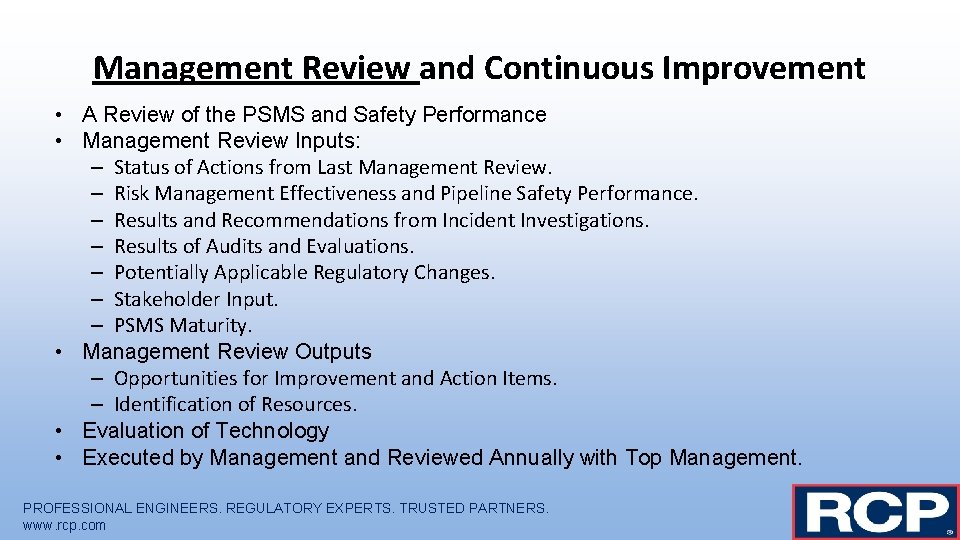 Management Review and Continuous Improvement

• A Review of the PSMS and Safety Performance
• Management Review Inputs:
– Status of Actions from Last Management Review.
– Risk Management Effectiveness and Pipeline Safety Performance.
– Results and Recommendations from Incident Investigations.
– Results of Audits and Evaluations.
– Potentially Applicable Regulatory Changes.
– Stakeholder Input.
– PSMS Maturity.
• Management Review Outputs
– Opportunities for Improvement and Action Items.
– Identification of Resources.
• Evaluation of Technology
• Executed by Management and Reviewed Annually with Top Management.

PROFESSIONAL ENGINEERS. REGULATORY EXPERTS. TRUSTED PARTNERS.
www.rcp.com

RCP